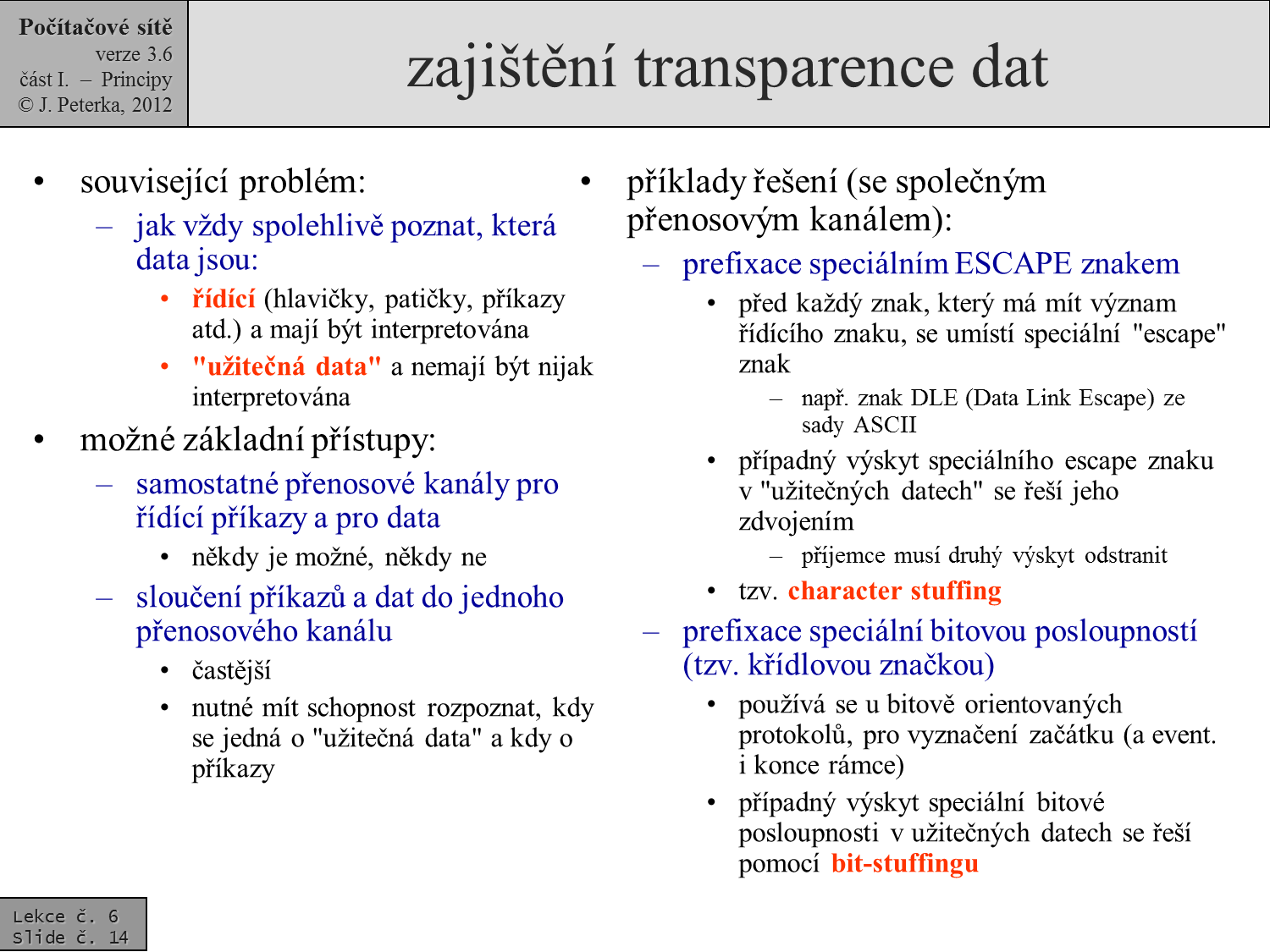 Počítačové sítě
verze 3.6
část I. – Principy
© J. Peterka, 2012

zajištění transparence dat

• související problém:
– jak vždy spolehlivě poznat, která data jsou:
• řídící (hlavičky, patičky, příkazy atd.) a mají být interpretována
• "užitečná data" a nemají být nijak interpretována
• možné základní přístupy:
– samostatné přenosové kanály pro řídící příkazy a pro data
• někdy je možné, někdy ne
– sloučení příkazů a dat do jednoho přenosového kanálu
• častější
• nutné mít schopnost rozpoznat, kdy se jedná o "užitečná data" a kdy o příkazy

• příklady řešení (se společným přenosovým kanálem):
– prefixace speciálním ESCAPE znakem
• před každý znak, který má mít význam řídícího znaku, se umístí speciální "escape" znak
– např. znak DLE (Data Link Escape) ze sady ASCII
• případný výskyt speciálního escape znaku v "užitečných datech" se řeší jeho zdvojením
– příjemce musí druhý výskyt odstranit
• tzv. character stuffing
– prefixace speciální bitovou posloupností (tzv. křídlovou značkou)
• používá se u bitově orientovaných protokolů, pro vyznačení začátku (a event. i konce rámce)
• případný výskyt speciální bitové posloupnosti v užitečných datech se řeší pomocí bit-stuffingu

Lekce č. 6
Slide č. 14